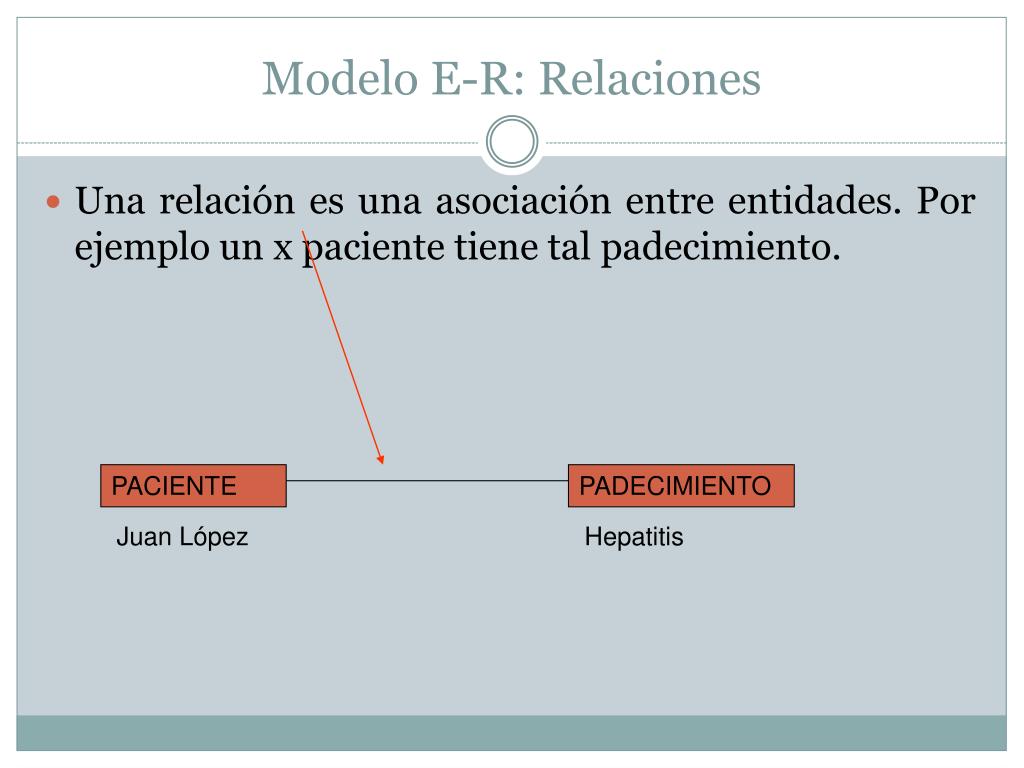 Modelo E-R: Relaciones

Una relación es una asociación entre entidades. Por ejemplo un x paciente tiene tal padecimiento.

PACIENTE

PADECIMIENTO

Juan López

Hepatitis